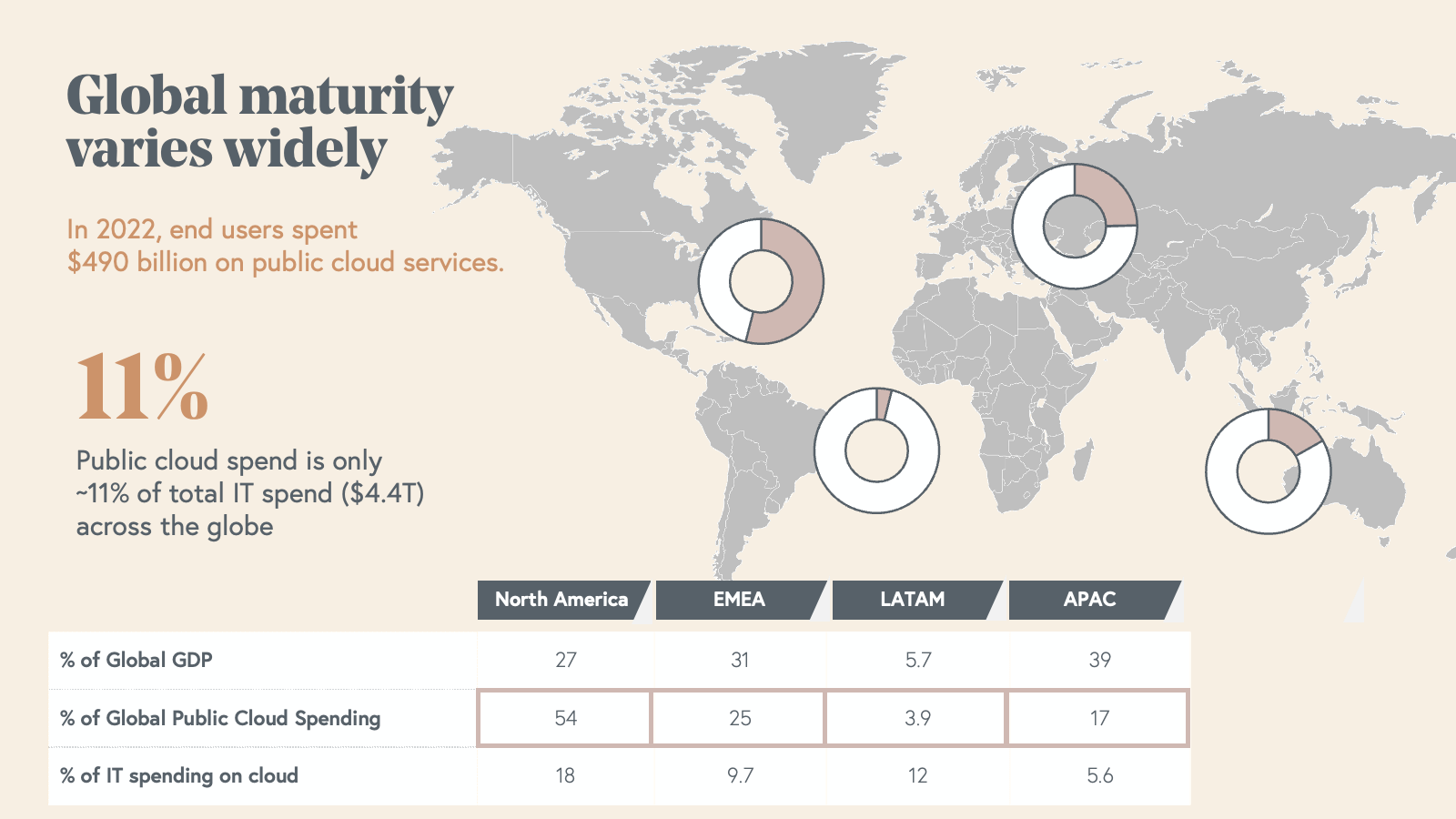 Global maturity varies widely

In 2022, end users spent $490 billion on public cloud services.

11%

Public cloud spend is only ~11% of total IT spend ($4.4T) across the globe

| | North America | EMEA | LATAM | APAC |
|---|---|---|---|---|
| % of Global GDP | 27 | 31 | 5.7 | 39 |
| % of Global Public Cloud Spending | 54 | 25 | 3.9 | 17 |
| % of IT spending on cloud | 18 | 9.7 | 12 | 5.6 |